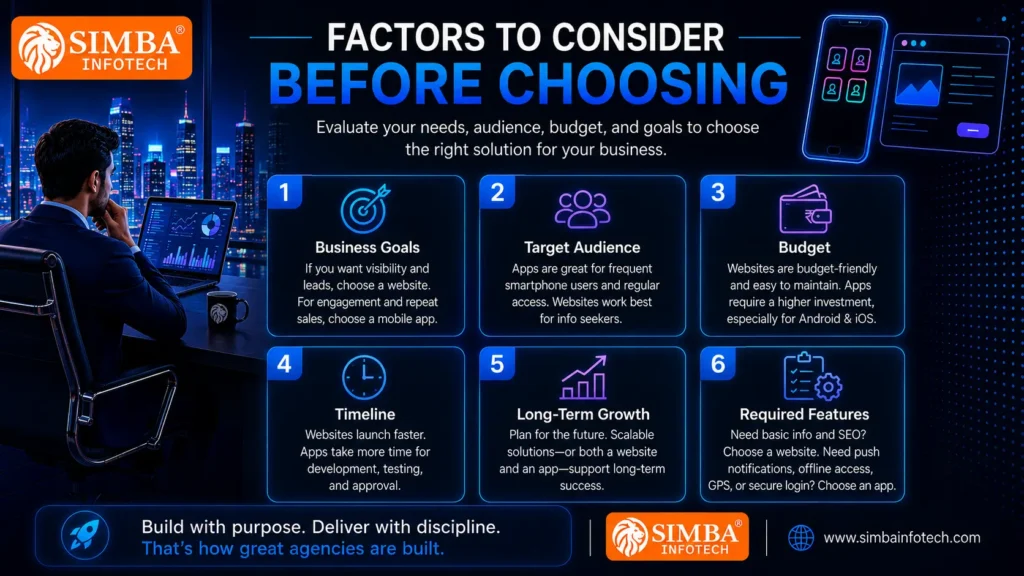 SIMBA® INFOTECH

FACTORS TO CONSIDER
BEFORE CHOOSING

Evaluate your needs, audience, budget, and goals to choose the right solution for your business.

1
Business Goals
If you want visibility and leads, choose a website. For engagement and repeat sales, choose a mobile app.

2
Target Audience
Apps are great for frequent smartphone users and regular access. Websites work best for info seekers.

3
Budget
Websites are budget-friendly and easy to maintain. Apps require a higher investment, especially for Android & iOS.

4
Timeline
Websites launch faster. Apps take more time for development, testing, and approval.

5
Long-Term Growth
Plan for the future. Scalable solutions—or both a website and an app—support long-term success.

6
Required Features
Need basic info and SEO? Choose a website. Need push notifications, offline access, GPS, or secure login? Choose an app.

Build with purpose. Deliver with discipline.
That's how great agencies are built.

SIMBA® INFOTECH

www.simbainfotech.com